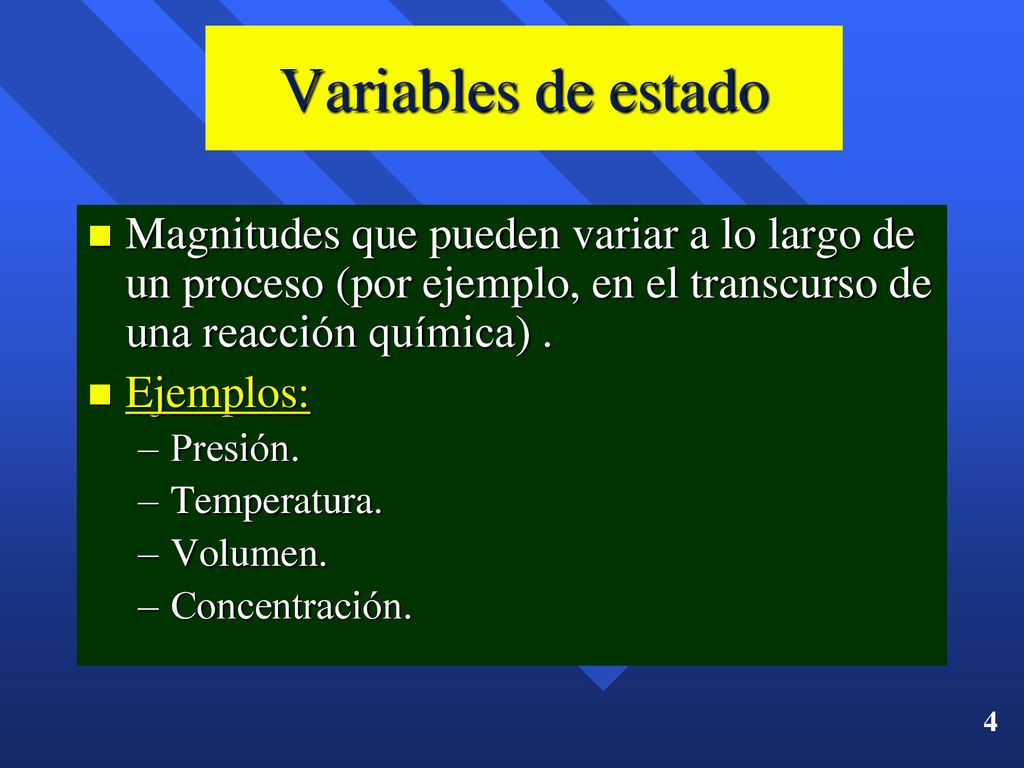 Variables de estado

Magnitudes que pueden variar a lo largo de un proceso (por ejemplo, en el transcurso de una reacción química) .

Ejemplos:

– Presión.

– Temperatura.

– Volumen.

– Concentración.

4